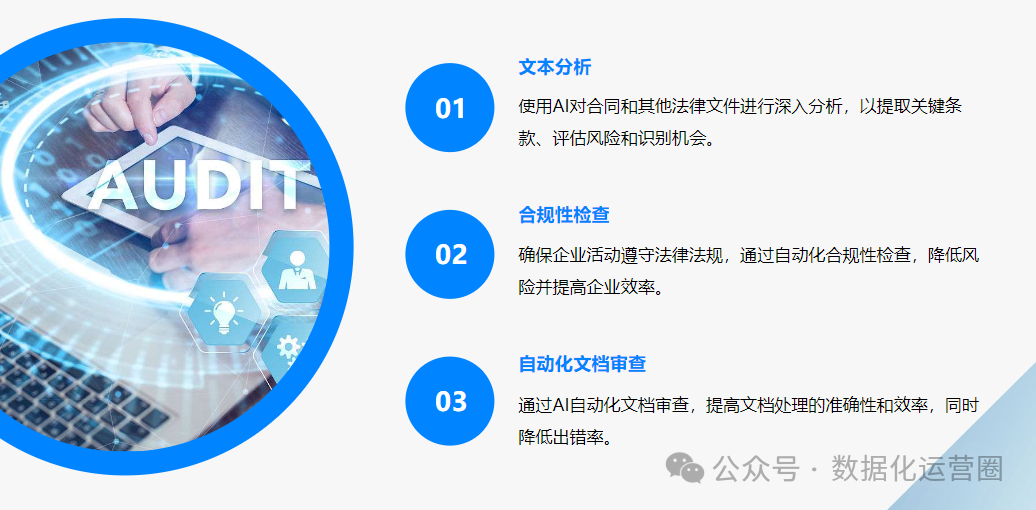 AUDIT

01

文本分析

使用AI对合同和其他法律文件进行深入分析，以提取关键条款、评估风险和识别机会。

02

合规性检查

确保企业活动遵守法律法规，通过自动化合规性检查，降低风险并提高企业效率。

03

自动化文档审查

通过AI自动化文档审查，提高文档处理的准确性和效率，同时降低出错率。

公众号 · 数据化运营圈